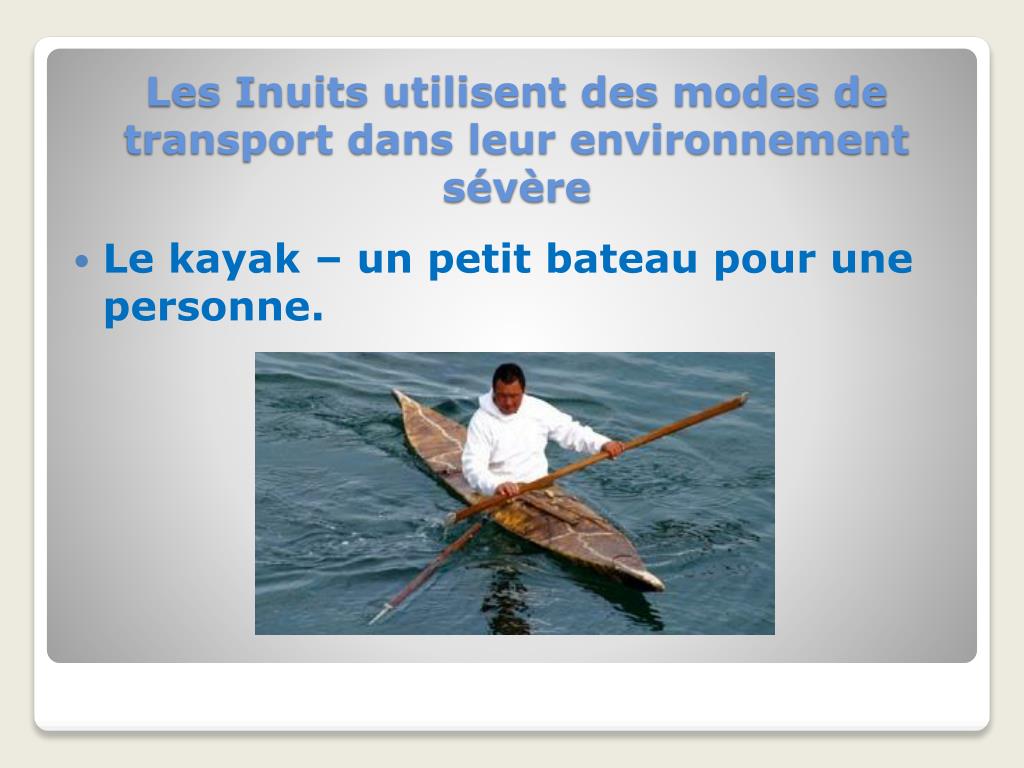 Les Inuits utilisent des modes de transport dans leur environnement sévère

• Le kayak – un petit bateau pour une personne.